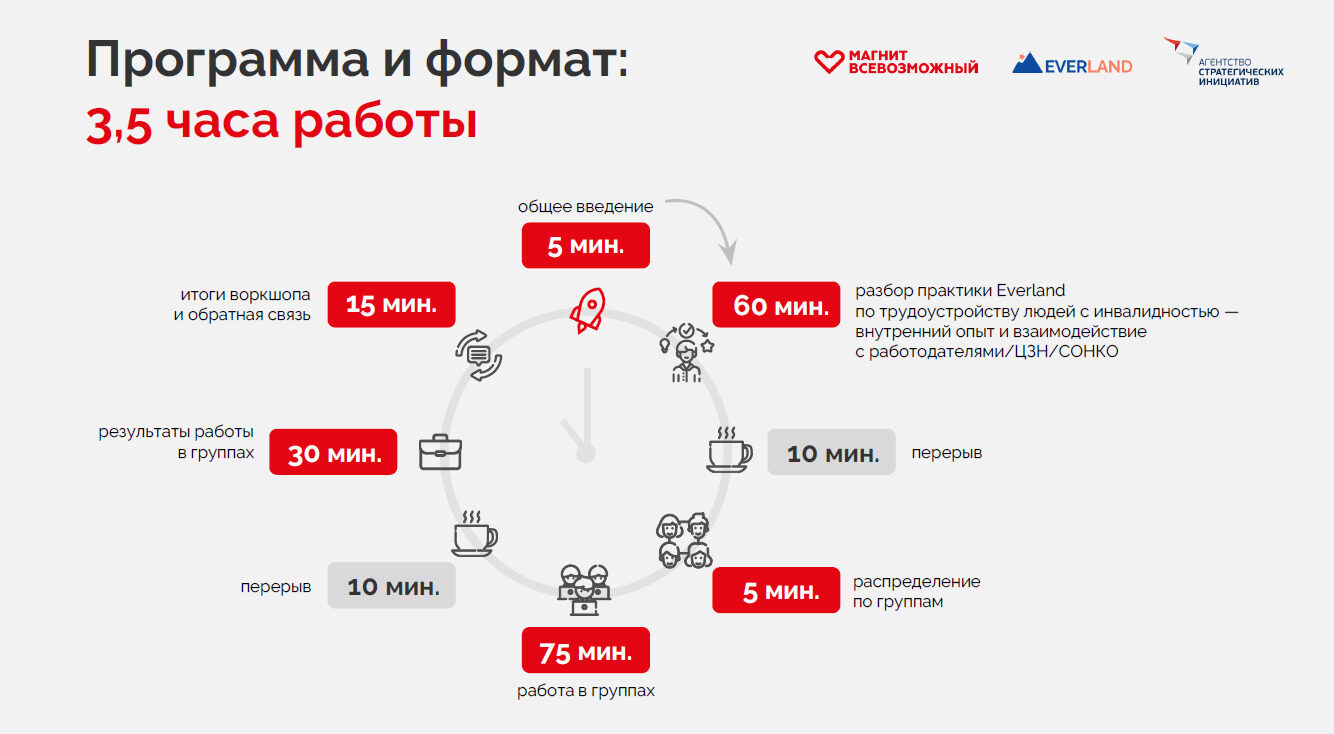 Программа и формат:
3,5 часа работы

МАГНИТ ВСЕВОЗМОЖНЫЙ

EVERLAND

АГЕНТСТВО СТРАТЕГИЧЕСКИХ ИНИЦИАТИВ

общее введение
5 мин.

60 мин.
разбор практики Everland по трудоустройству людей с инвалидностью — внутренний опыт и взаимодействие с работодателями/ЦЗН/СОНКО

10 мин.
перерыв

5 мин.
распределение по группам

75 мин.
работа в группах

перерыв
10 мин.

результаты работы в группах
30 мин.

итоги воркшопа и обратная связь
15 мин.